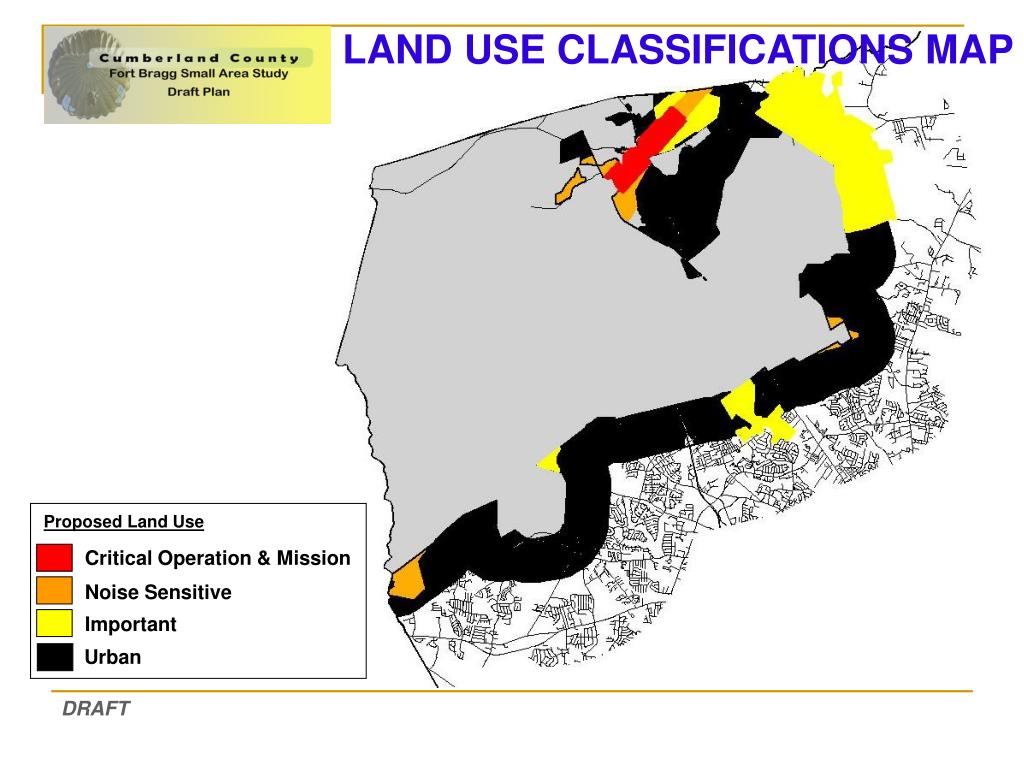 Cumberland County
Fort Bragg Small Area Study
Draft Plan

LAND USE CLASSIFICATIONS MAP

Proposed Land Use

Critical Operation & Mission

Noise Sensitive

Important

Urban

DRAFT